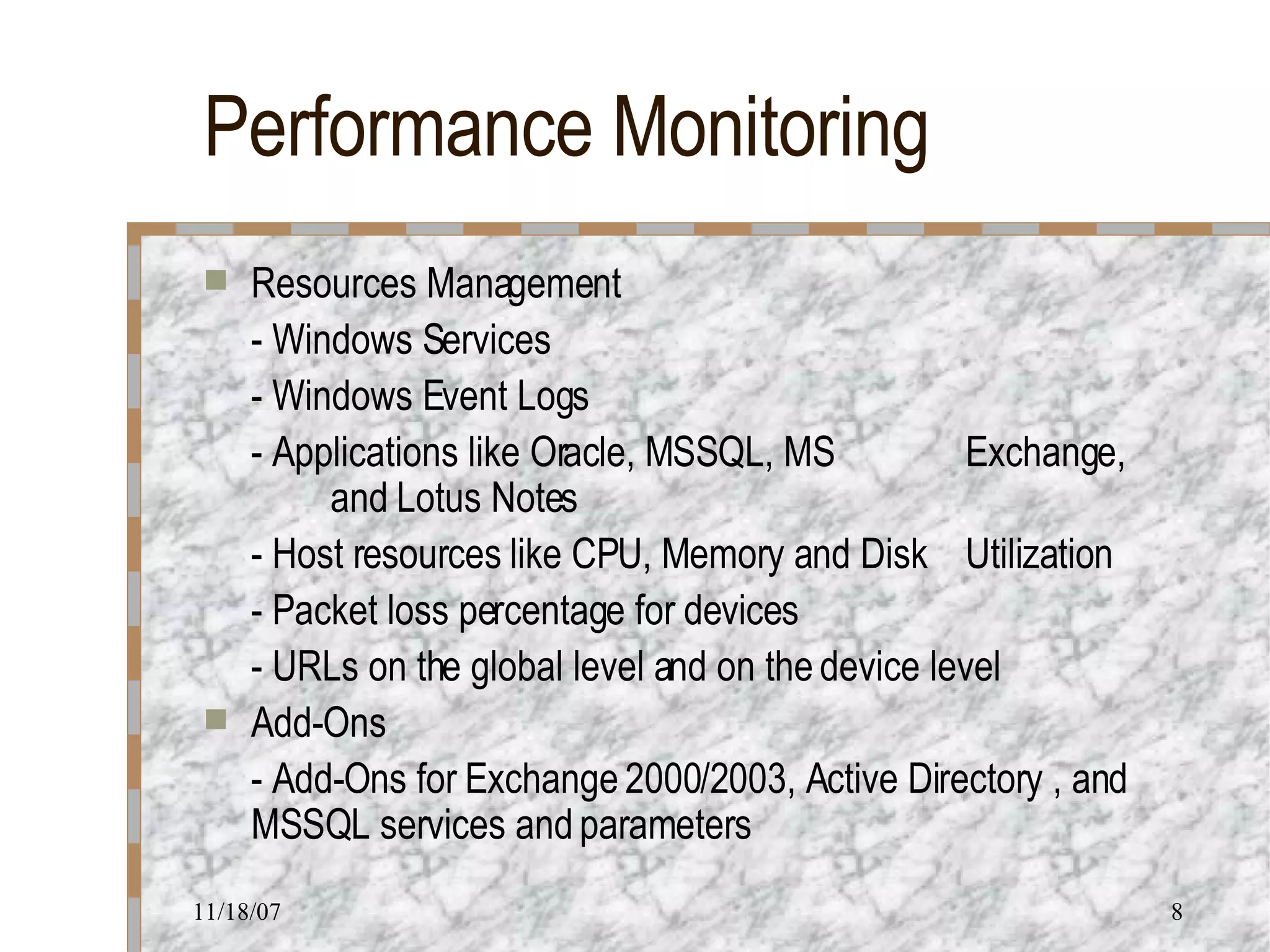 Performance Monitoring

Resources Management
- Windows Services
- Windows Event Logs
- Applications like Oracle, MSSQL, MS Exchange, and Lotus Notes
- Host resources like CPU, Memory and Disk Utilization
- Packet loss percentage for devices
- URLs on the global level and on the device level

Add-Ons
- Add-Ons for Exchange 2000/2003, Active Directory , and MSSQL services and parameters

11/18/07

8